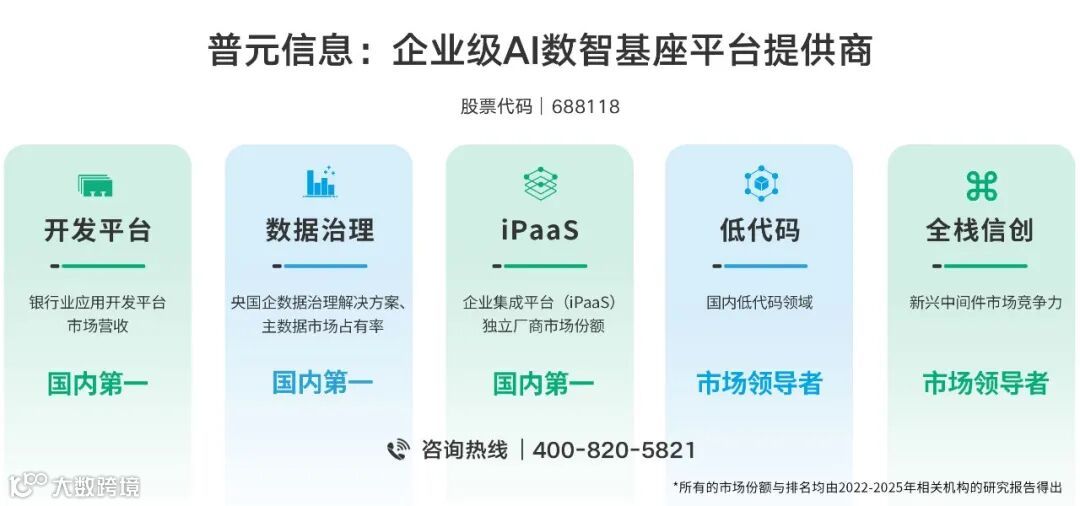 普元信息：企业级AI数智基座平台提供商

股票代码｜688118

开发平台

银行业应用开发平台市场营收

国内第一

数据治理

央国企数据治理解决方案、主数据市场占有率

国内第一

iPaaS

企业集成平台（iPaaS）独立厂商市场份额

国内第一

低代码

国内低代码领域

市场领导者

全栈信创

新兴中间件市场竞争力

市场领导者

咨询热线｜400-820-5821

大数跨境

*所有的市场份额与排名均由2022-2025年相关机构的研究报告得出